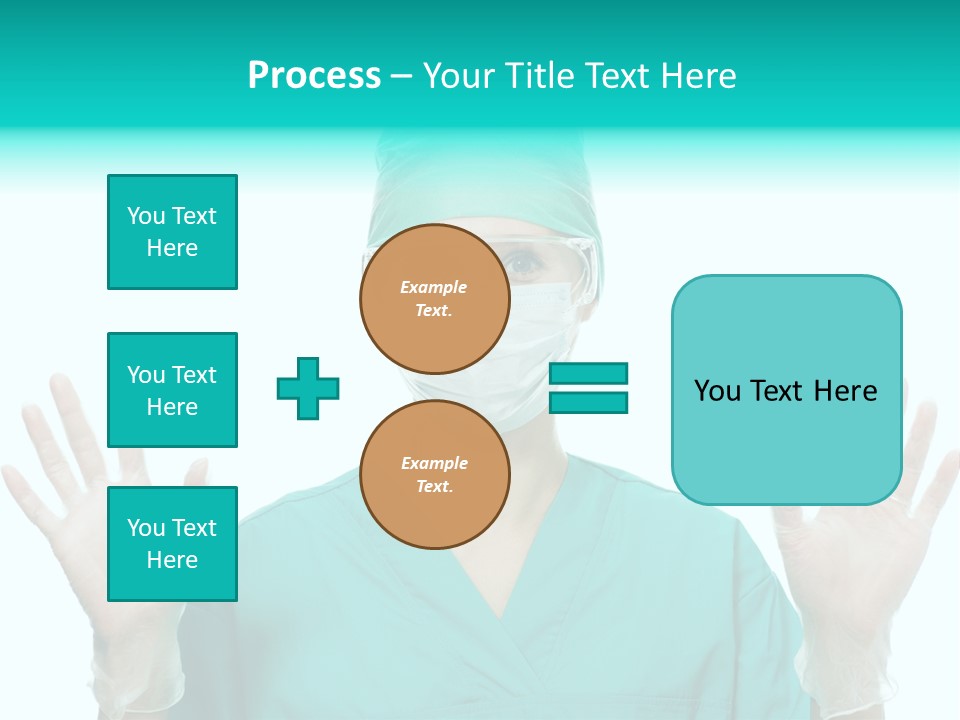 Process – Your Title Text Here

You Text Here

You Text Here

You Text Here

Example Text.

Example Text.

You Text Here